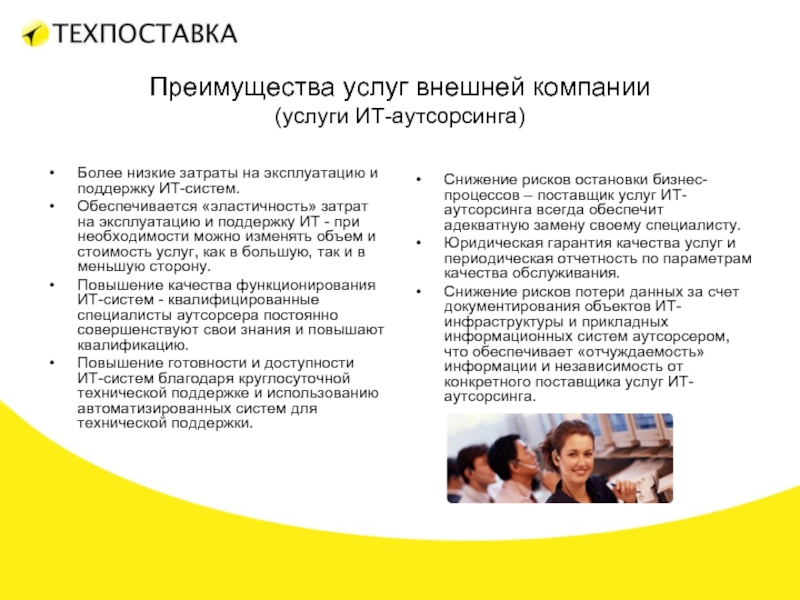 ТЕХПОСТАВКА

Преимущества услуг внешней компании
(услуги ИТ-аутсорсинга)

• Более низкие затраты на эксплуатацию и поддержку ИТ-систем.
• Обеспечивается «эластичность» затрат на эксплуатацию и поддержку ИТ - при необходимости можно изменять объем и стоимость услуг, как в большую, так и в меньшую сторону.
• Повышение качества функционирования ИТ-систем - квалифицированные специалисты аутсорсера постоянно совершенствуют свои знания и повышают квалификацию.
• Повышение готовности и доступности ИТ-систем благодаря круглосуточной технической поддержке и использованию автоматизированных систем для технической поддержки.

• Снижение рисков остановки бизнес-процессов – поставщик услуг ИТ-аутсорсинга всегда обеспечит адекватную замену своему специалисту.
• Юридическая гарантия качества услуг и периодическая отчетность по параметрам качества обслуживания.
• Снижение рисков потери данных за счет документирования объектов ИТ-инфраструктуры и прикладных информационных систем аутсорсером, что обеспечивает «отчуждаемость» информации и независимость от конкретного поставщика услуг ИТ-аутсорсинга.